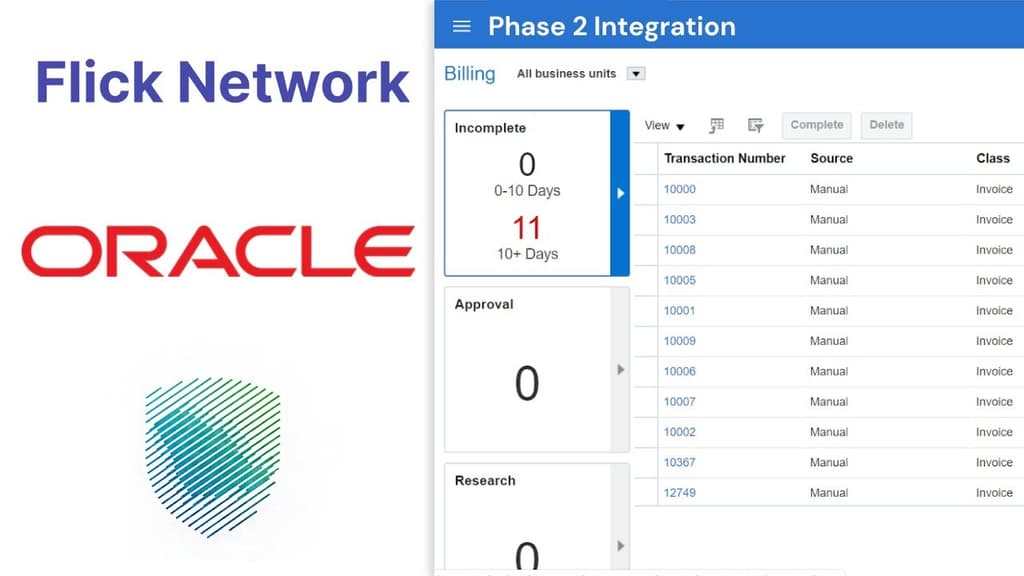 Flick Network

ORACLE

Phase 2 Integration

Billing All business units

Incomplete
0
0-10 Days
11
10+ Days

Approval
0

Research
0

View Complete Delete

| Transaction Number | Source | Class |
|---|---|---|
| 10000 | Manual | Invoice |
| 10003 | Manual | Invoice |
| 10008 | Manual | Invoice |
| 10005 | Manual | Invoice |
| 10001 | Manual | Invoice |
| 10009 | Manual | Invoice |
| 10006 | Manual | Invoice |
| 10007 | Manual | Invoice |
| 10002 | Manual | Invoice |
| 10367 | Manual | Invoice |
| 12749 | Manual | Invoice |